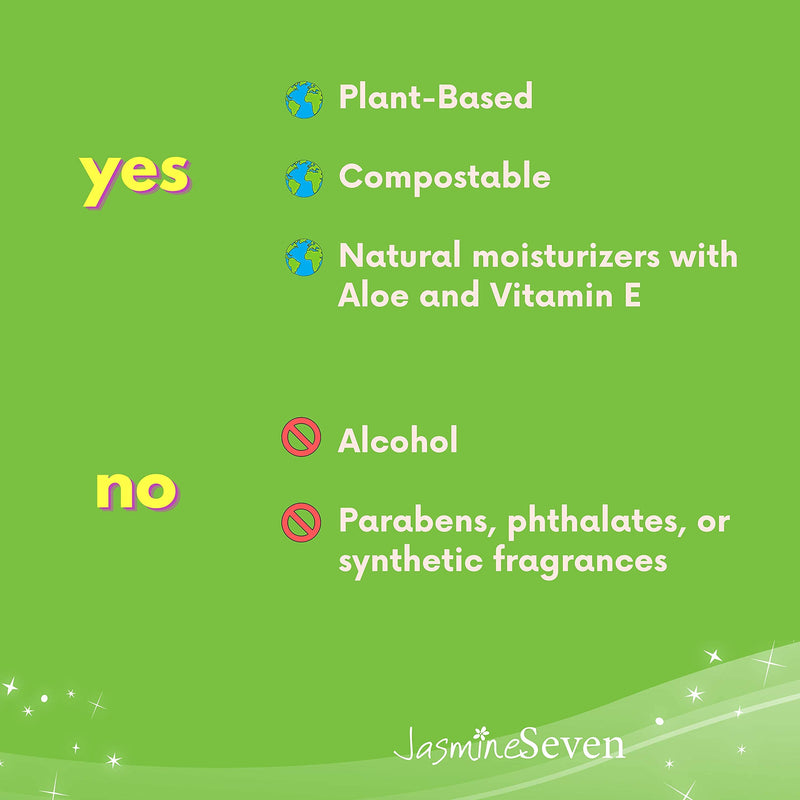 yes

Plant-Based

Compostable

Natural moisturizers with Aloe and Vitamin E

no

Alcohol

Parabens, phthalates, or synthetic fragrances

JasmineSeven